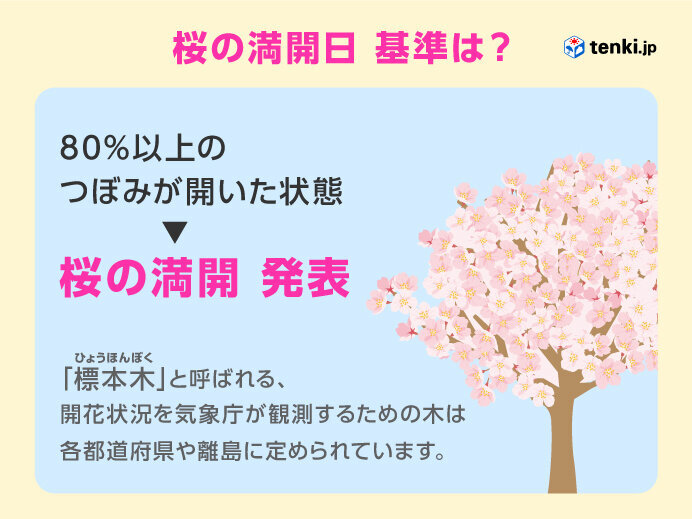 桜の満開日 基準は？

tenki.jp

80%以上の
つぼみが開いた状態
▼
桜の満開 発表

ひょうほんぼく
「標本木」と呼ばれる、
開花状況を気象庁が観測するための木は
各都道府県や離島に定められています。